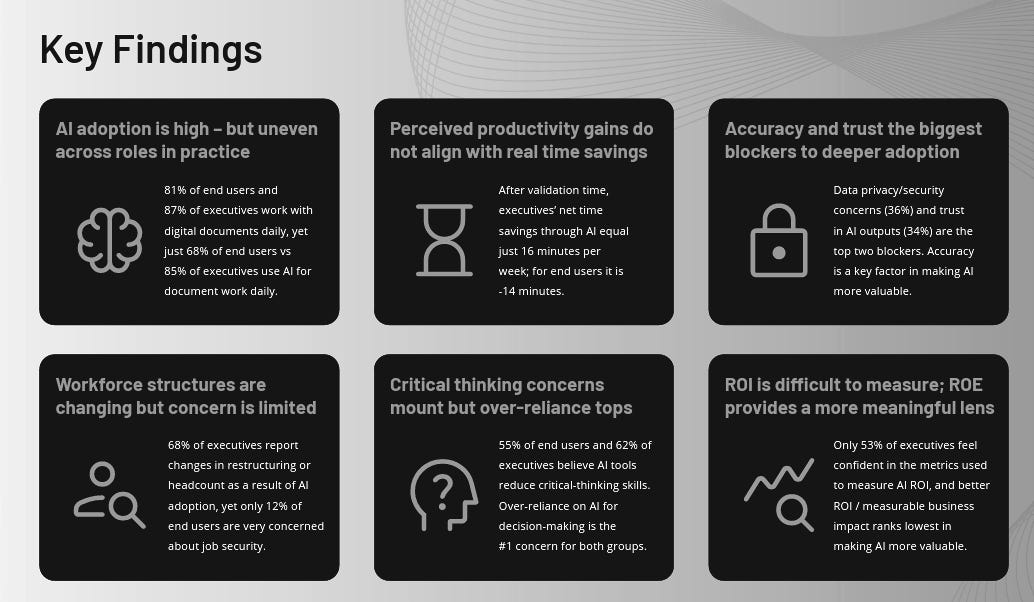 Key Findings

AI adoption is high – but uneven across roles in practice

81% of end users and 87% of executives work with digital documents daily, yet just 68% of end users vs 85% of executives use AI for document work daily.

Perceived productivity gains do not align with real time savings

After validation time, executives' net time savings through AI equal just 16 minutes per week; for end users it is -14 minutes.

Accuracy and trust the biggest blockers to deeper adoption

Data privacy/security concerns (36%) and trust in AI outputs (34%) are the top two blockers. Accuracy is a key factor in making AI more valuable.

Workforce structures are changing but concern is limited

68% of executives report changes in restructuring or headcount as a result of AI adoption, yet only 12% of end users are very concerned about job security.

Critical thinking concerns mount but over-reliance tops

55% of end users and 62% of executives believe AI tools reduce critical-thinking skills. Over-reliance on AI for decision-making is the #1 concern for both groups.

ROI is difficult to measure; ROE provides a more meaningful lens

Only 53% of executives feel confident in the metrics used to measure AI ROI, and better ROI / measurable business impact ranks lowest in making AI more valuable.